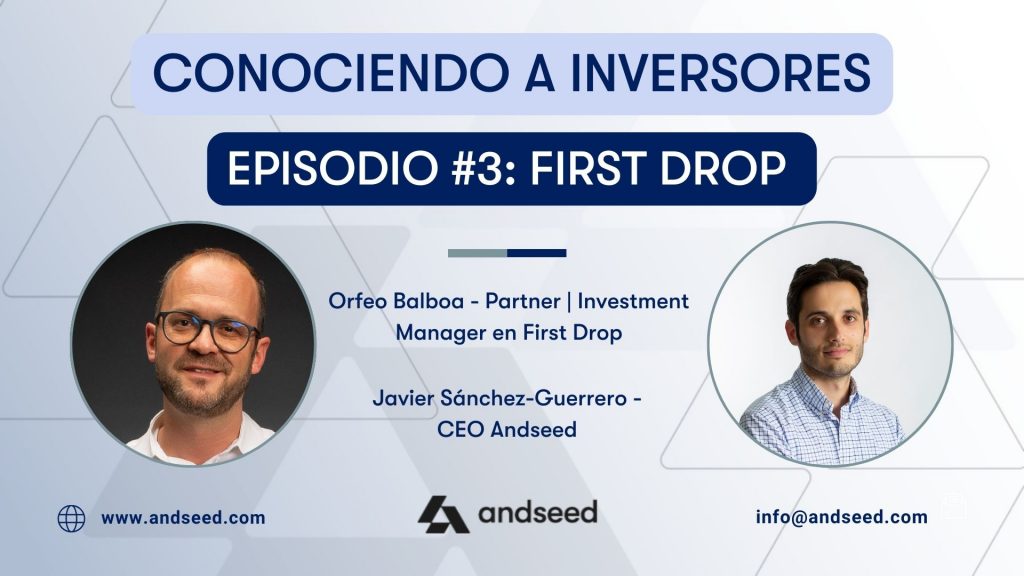 CONOCIENDO A INVERSORES

EPISODIO #3: FIRST DROP

Orfeo Balboa - Partner | Investment Manager en First Drop

Javier Sánchez-Guerrero - CEO Andseed

www.andseed.com

andseed

info@andseed.com